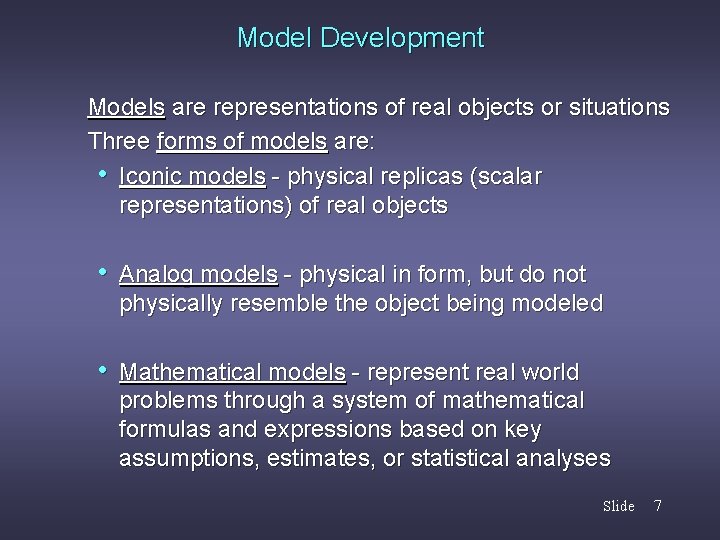 Model Development

Models are representations of real objects or situations

Three forms of models are:

• Iconic models - physical replicas (scalar representations) of real objects

• Analog models - physical in form, but do not physically resemble the object being modeled

• Mathematical models - represent real world problems through a system of mathematical formulas and expressions based on key assumptions, estimates, or statistical analyses

Slide 7